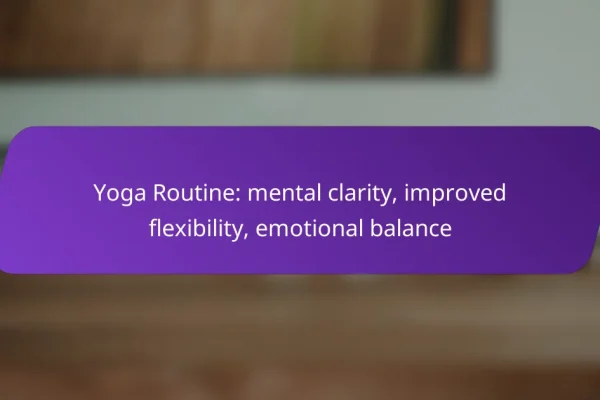 Yoga Routine: mental clarity, improved flexibility, emotional balance